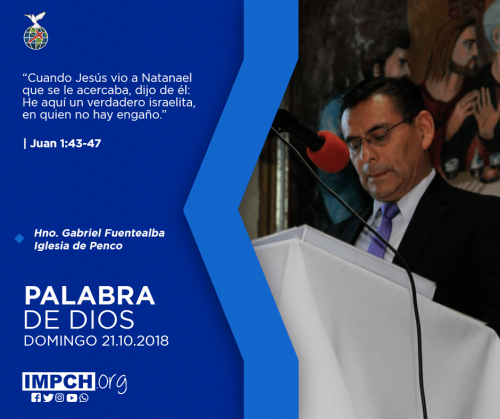 “Cuando Jesús vio a Natanael que se le acercaba, dijo de él: He aquí un verdadero israelita, en quien no hay engaño.”

| Juan 1:43-47

Hno. Gabriel Fuentealba
Iglesia de Penco

PALABRA
DE DIOS
DOMINGO 21.10.2018

IMPCH.org